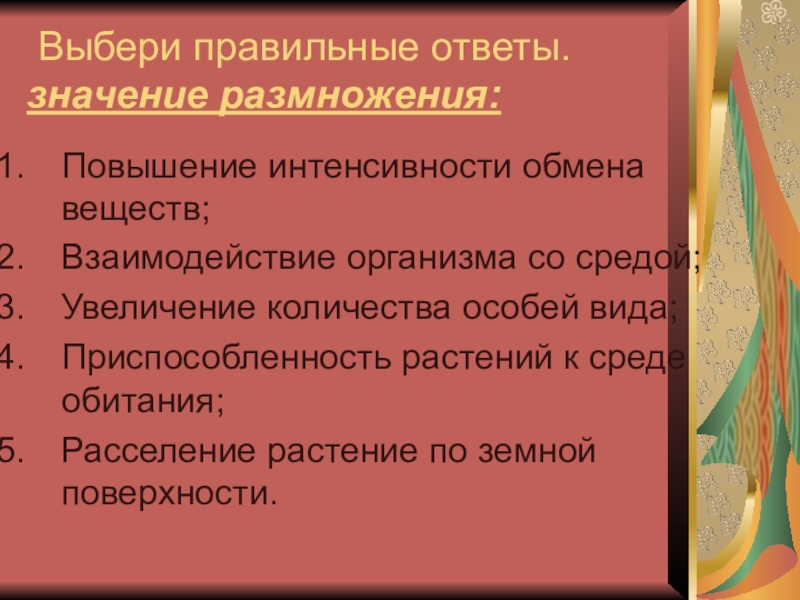 Выбери правильные ответы.
значение размножения:

1. Повышение интенсивности обмена веществ;
2. Взаимодействие организма со средой;
3. Увеличение количества особей вида;
4. Приспособленность растений к среде обитания;
5. Расселение растение по земной поверхности.